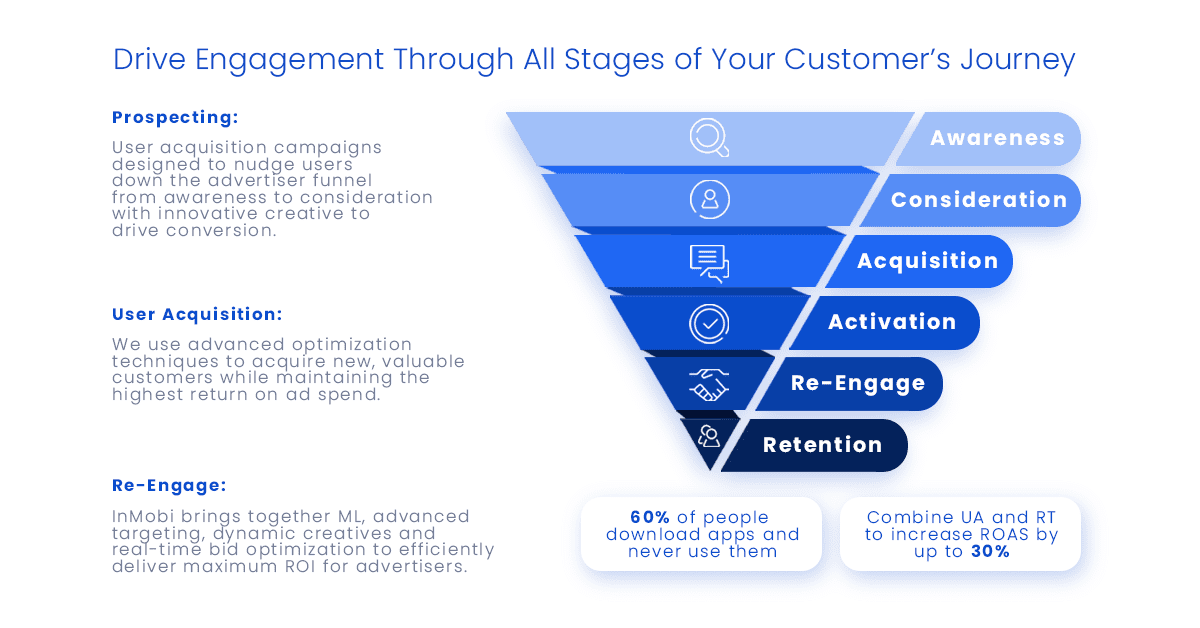 Drive Engagement Through All Stages of Your Customer's Journey

Prospecting:

User acquisition campaigns designed to nudge users down the advertiser funnel from awareness to consideration with innovative creative to drive conversion.

User Acquisition:

We use advanced optimization techniques to acquire new, valuable customers while maintaining the highest return on ad spend.

Re-Engage:

InMobi brings together ML, advanced targeting, dynamic creatives and real-time bid optimization to efficiently deliver maximum ROI for advertisers.

Awareness

Consideration

Acquisition

Activation

Re-Engage

Retention

60% of people download apps and never use them

Combine UA and RT to increase ROAS by up to 30%